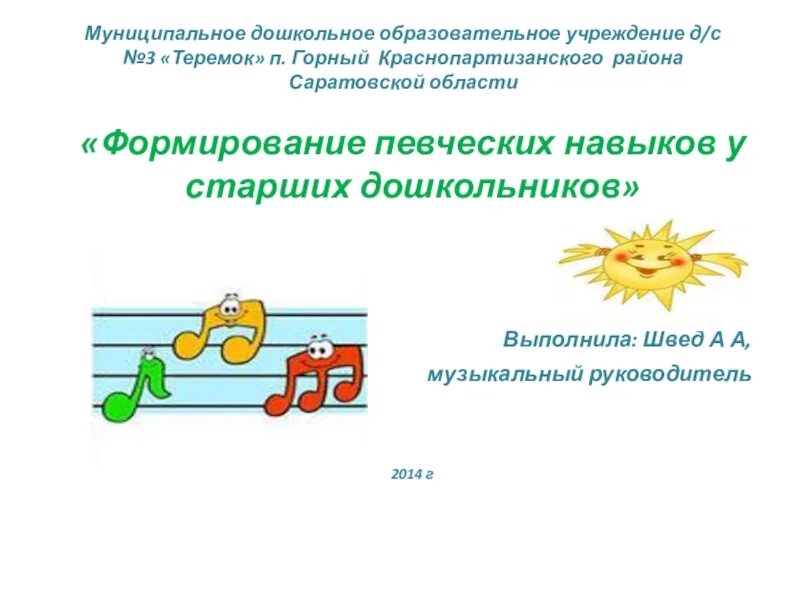 Муниципальное дошкольное образовательное учреждение д/с №3 «Теремок» п. Горный Краснопартизанского района Саратовской области

«Формирование певческих навыков у старших дошкольников»

Выполнила: Швед А А, музыкальный руководитель

2014 г